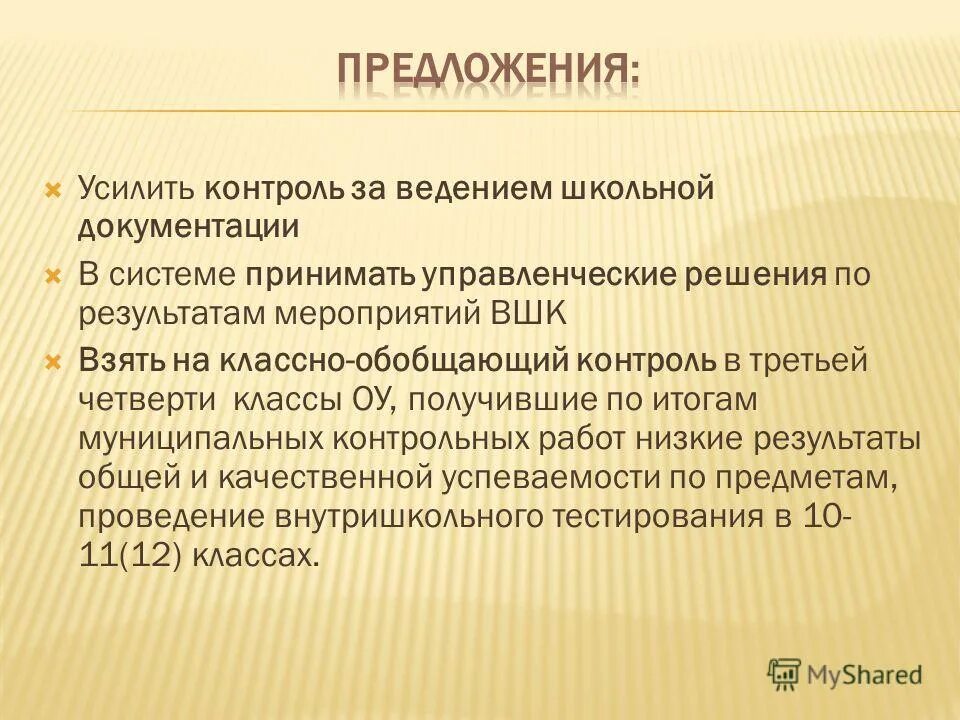 ПРЕДЛОЖЕНИЯ:

Усилить контроль за ведением школьной документации

В системе принимать управленческие решения по результатам мероприятий ВШК

Взять на классно-обобщающий контроль в третьей четверти классы ОУ, получившие по итогам муниципальных контрольных работ низкие результаты общей и качественной успеваемости по предметам, проведение внутришкольного тестирования в 10-11(12) классах.

MyShared